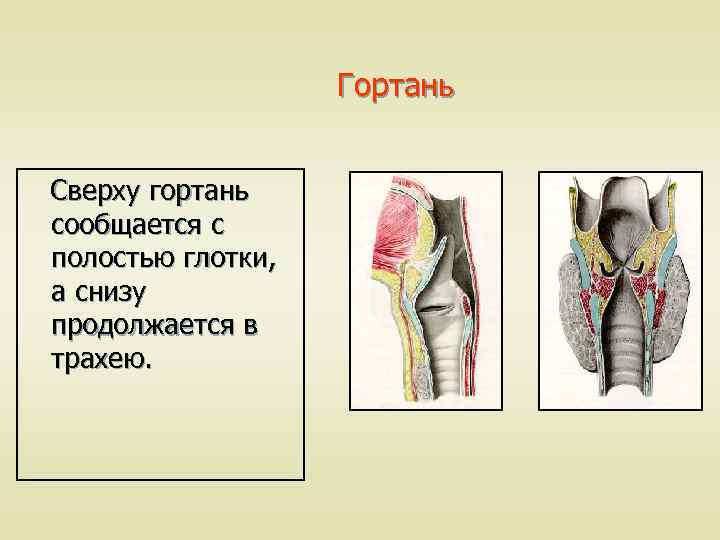 Гортань

Сверху гортань сообщается с полостью глотки, а снизу продолжается в трахею.